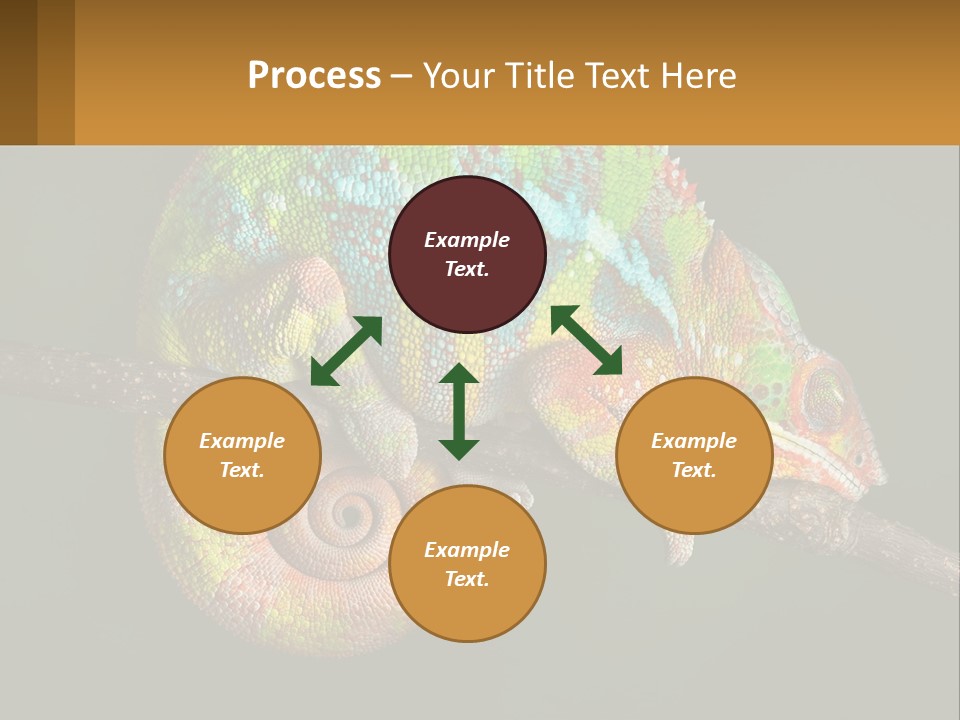 Process – Your Title Text Here

Example Text.

Example Text.

Example Text.

Example Text.